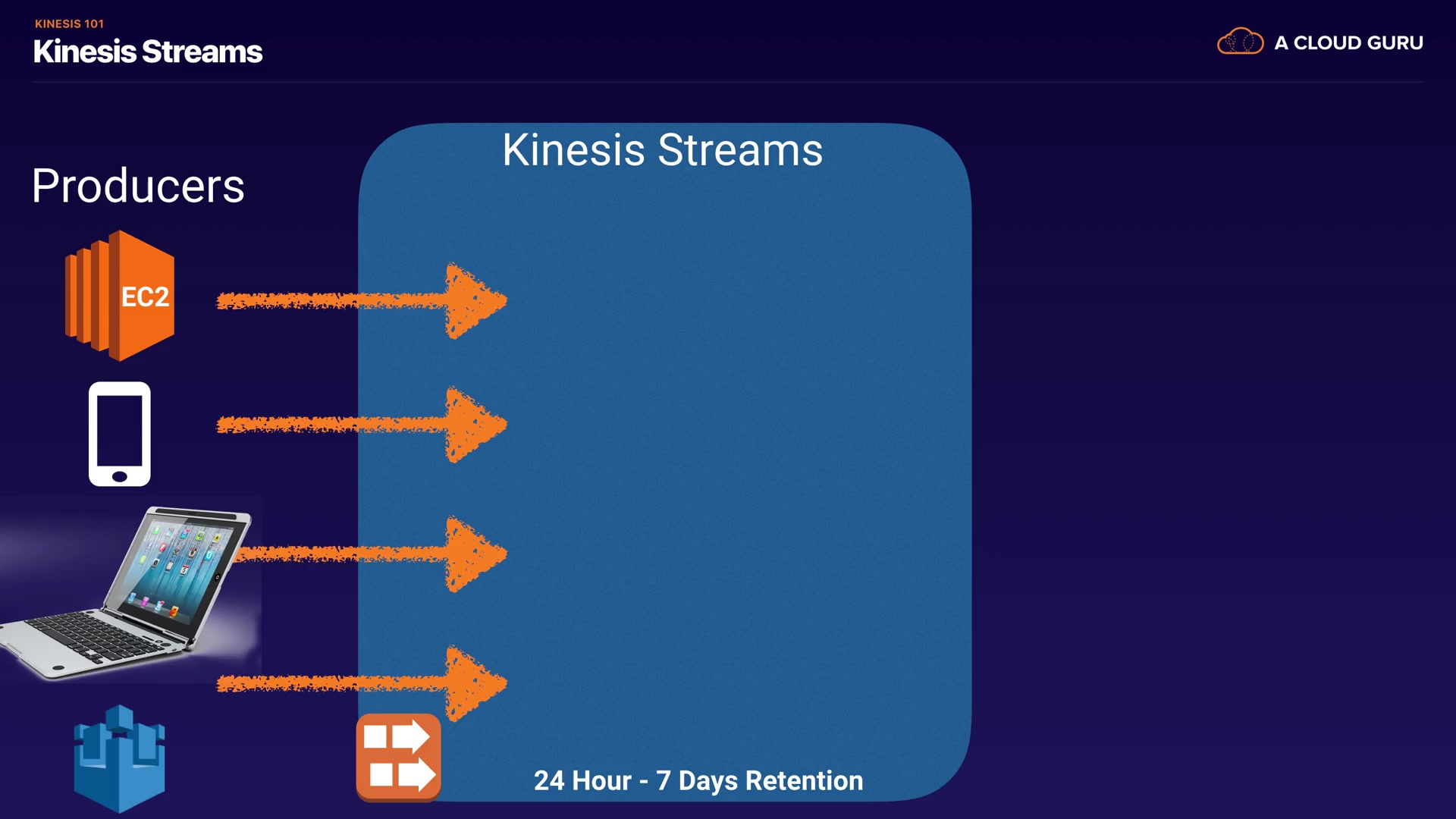 KINESIS 101
Kinesis Streams

A CLOUD GURU

Producers

EC2

Kinesis Streams

24 Hour - 7 Days Retention